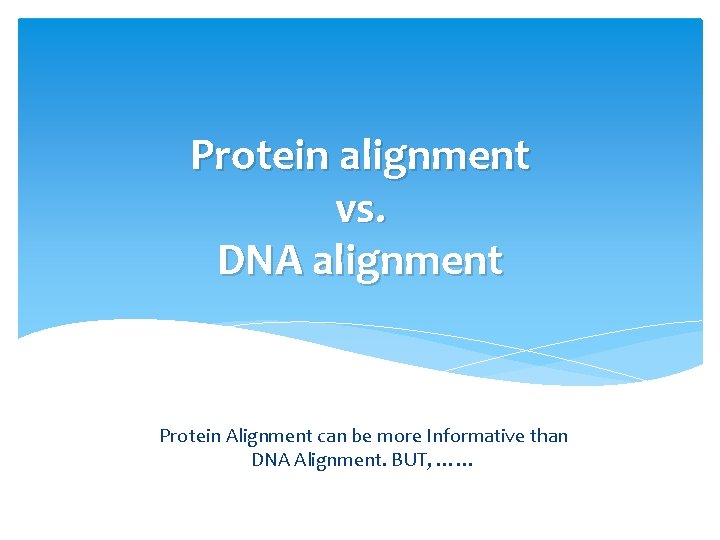 Protein alignment
vs.
DNA alignment

Protein Alignment can be more Informative than DNA Alignment. BUT, ……